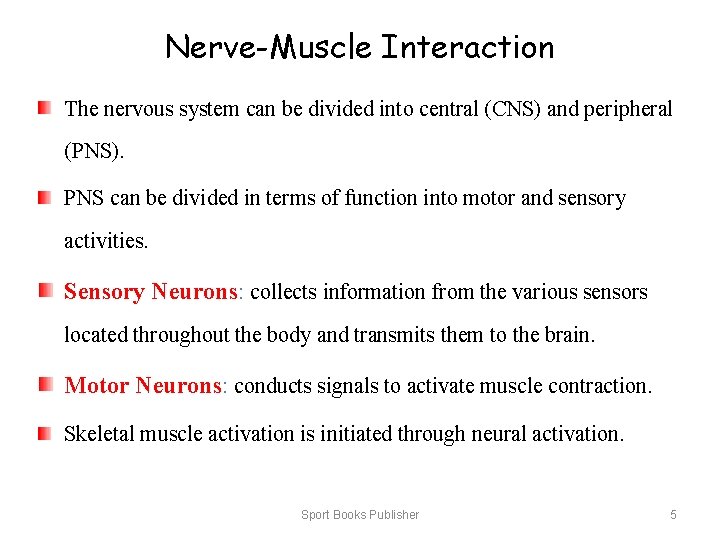 Nerve-Muscle Interaction

The nervous system can be divided into central (CNS) and peripheral (PNS).

PNS can be divided in terms of function into motor and sensory activities.

Sensory Neurons: collects information from the various sensors located throughout the body and transmits them to the brain.

Motor Neurons: conducts signals to activate muscle contraction.

Skeletal muscle activation is initiated through neural activation.

Sport Books Publisher

5